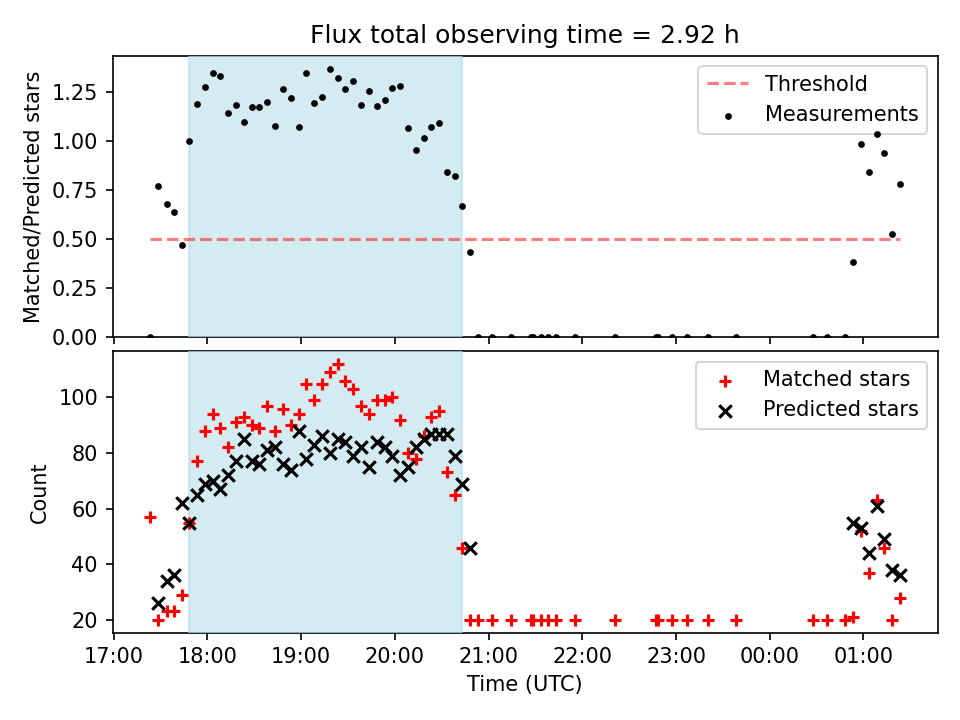 Flux total observing time = 2.92 h

Matched/Predicted stars

1.25
1.00
0.75
0.50
0.25
0.00

Threshold
Measurements

Count

100
80
60
40
20

Matched stars
Predicted stars

17:00 18:00 19:00 20:00 21:00 22:00 23:00 00:00 01:00

Time (UTC)